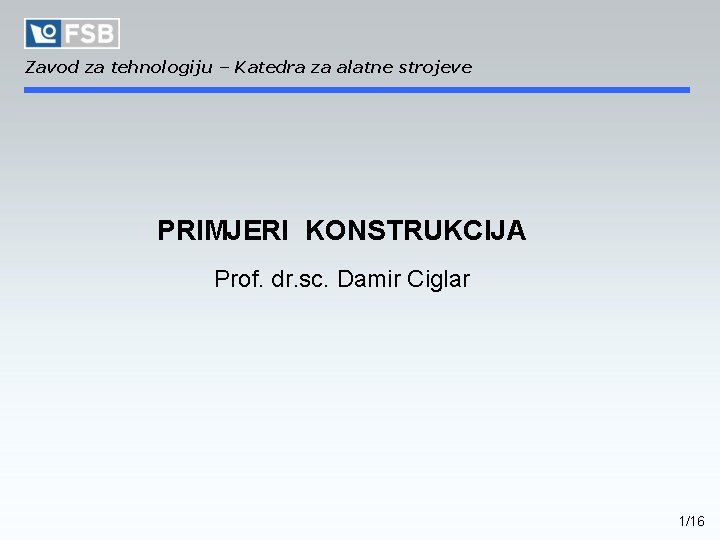 FSB

Zavod za tehnologiju – Katedra za alatne strojeve

PRIMJERI KONSTRUKCIJA

Prof. dr.sc. Damir Ciglar

1/16